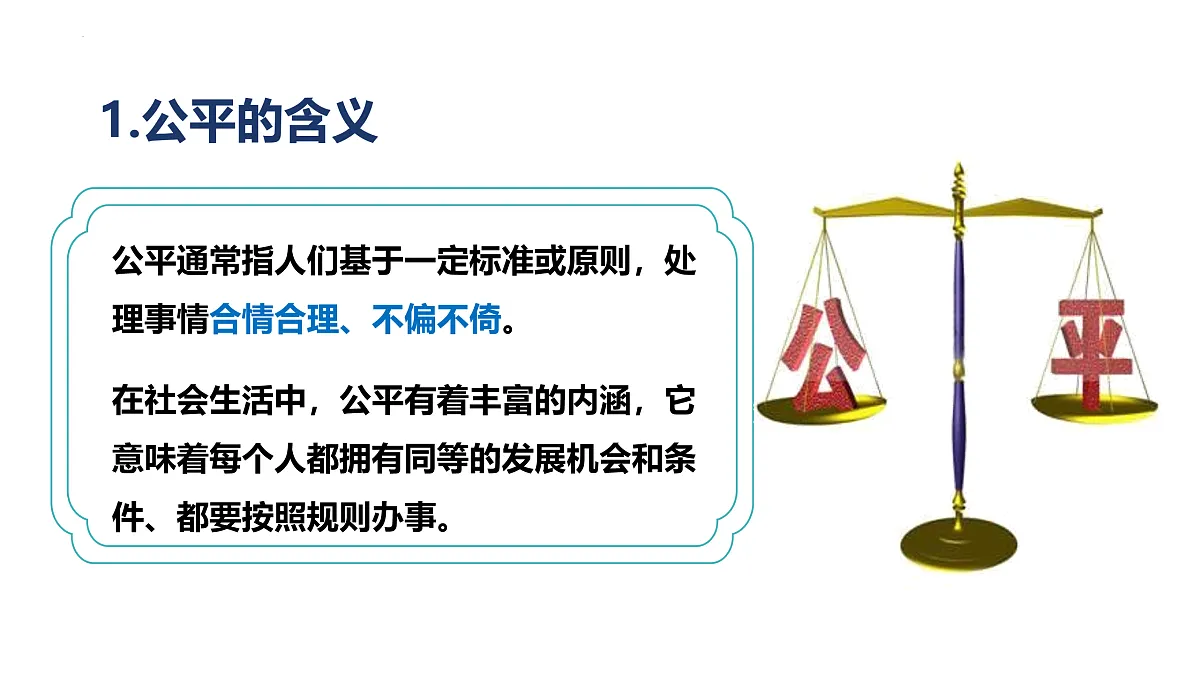 1.公平的含义

公平通常指人们基于一定标准或原则，处理事情合情合理、不偏不倚。

在社会生活中，公平有着丰富的内涵，它意味着每个人都拥有同等的发展机会和条件、都要按照规则办事。

公

平